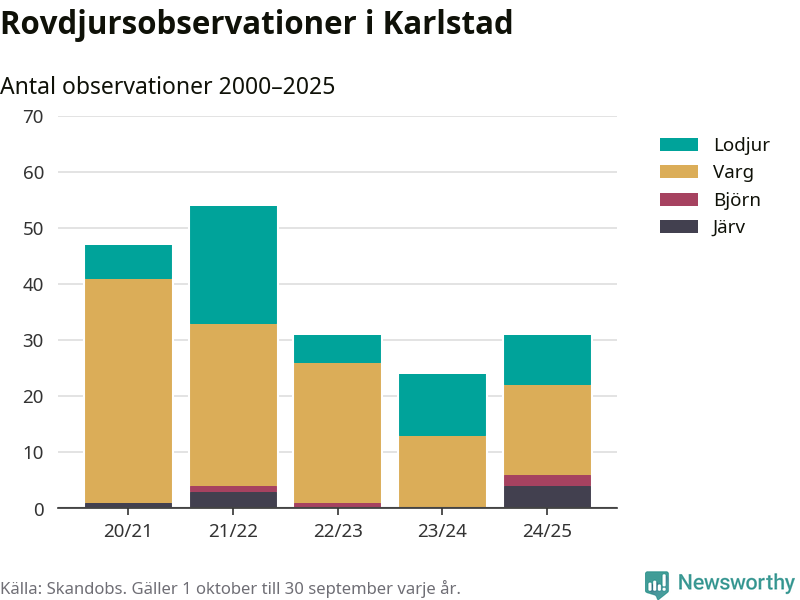 Rovdjursobservationer i Karlstad

Antal observationer 2000–2025

70
60
50
40
30
20
10
0

20/21 21/22 22/23 23/24 24/25

Lodjur
Varg
Björn
Järv

Källa: Skandobs. Gäller 1 oktober till 30 september varje år.

Newsworthy